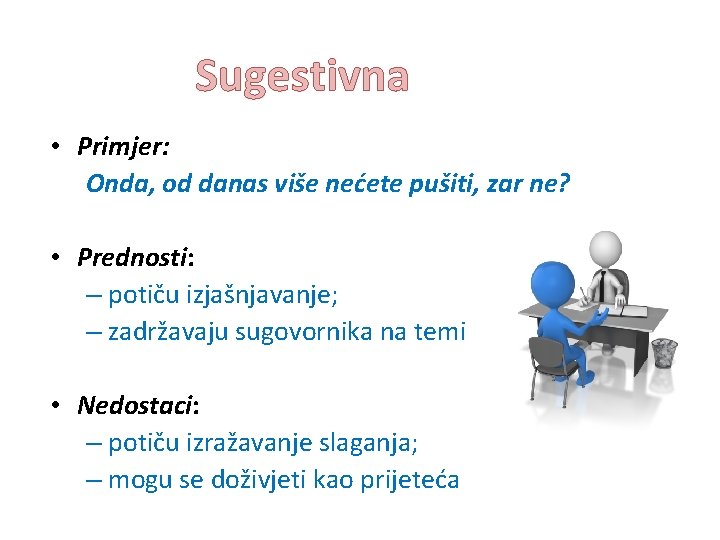 Sugestivna

• Primjer:
Onda, od danas više nećete pušiti, zar ne?

• Prednosti:
– potiču izjašnjavanje;
– zadržavaju sugovornika na temi

• Nedostaci:
– potiču izražavanje slaganja;
– mogu se doživjeti kao prijeteća